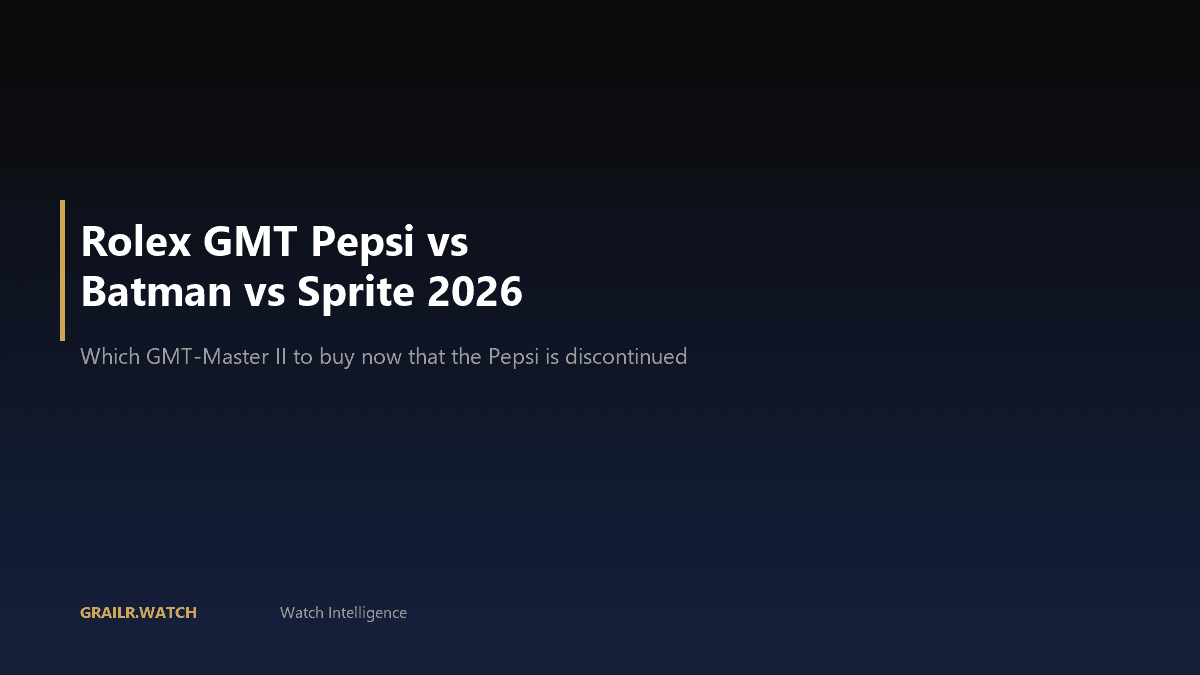 Rolex GMT Pepsi vs Batman vs Sprite 2026

Which GMT-Master II to buy now that the Pepsi is discontinued

GRAILR.WATCH

Watch Intelligence